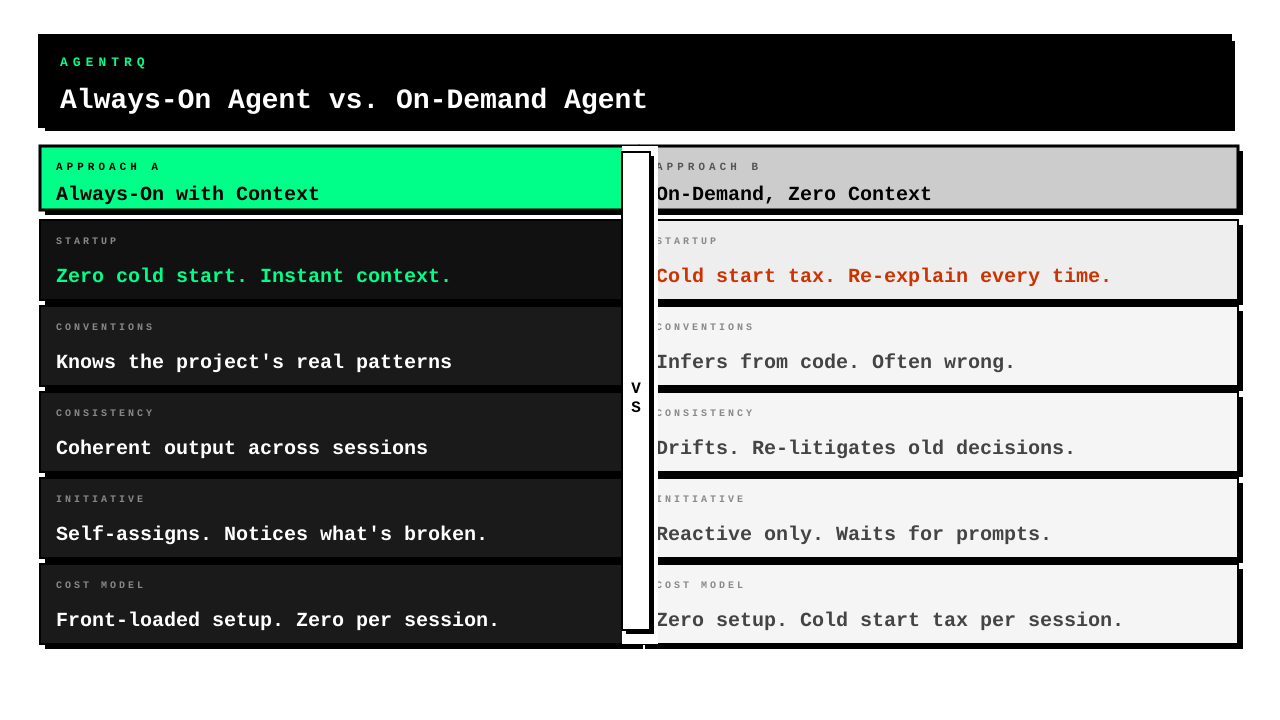 AGENTRQ

Always-On Agent vs. On-Demand Agent

APPROACH A
Always-On with Context

STARTUP
Zero cold start. Instant context.

CONVENTIONS
Knows the project's real patterns

CONSISTENCY
Coherent output across sessions

INITIATIVE
Self-assigns. Notices what's broken.

COST MODEL
Front-loaded setup. Zero per session.

VS

APPROACH B
On-Demand, Zero Context

STARTUP
Cold start tax. Re-explain every time.

CONVENTIONS
Infers from code. Often wrong.

CONSISTENCY
Drifts. Re-litigates old decisions.

INITIATIVE
Reactive only. Waits for prompts.

COST MODEL
Zero setup. Cold start tax per session.